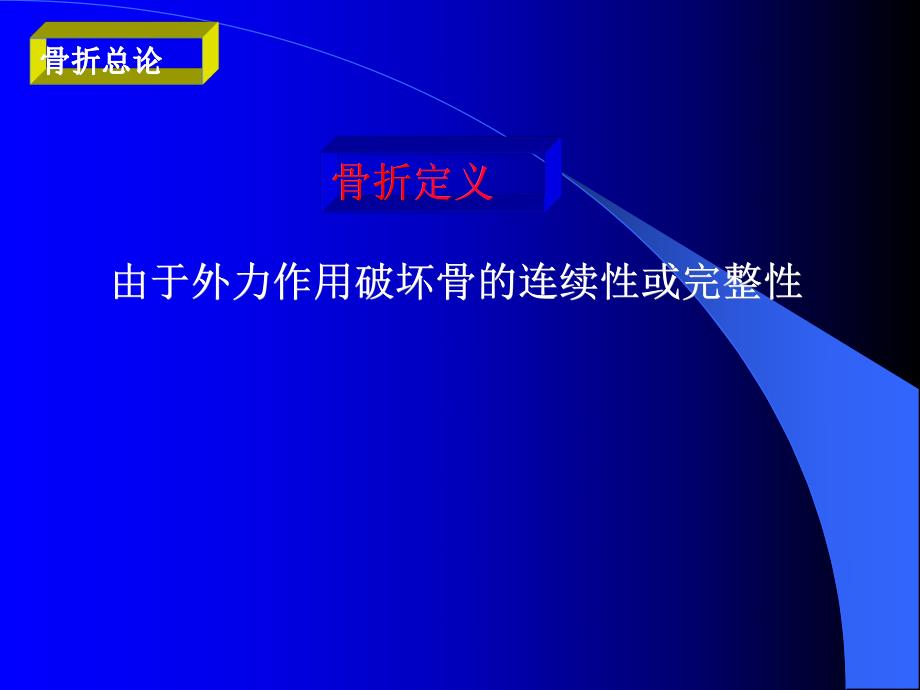 骨折总论

骨折定义

由于外力作用破坏骨的连续性或完整性